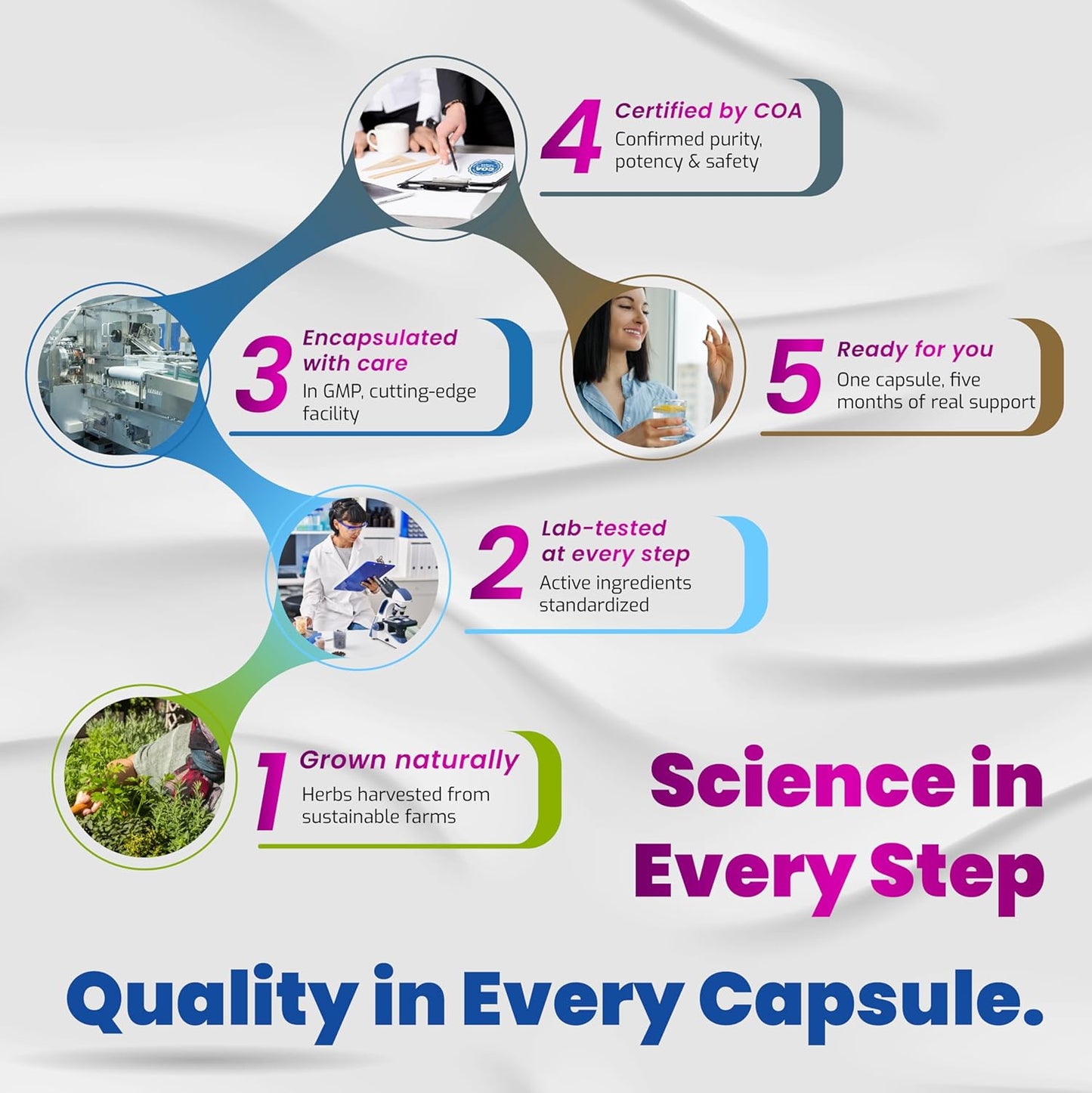 4 Certified by COA
Confirmed purity, potency & safety

3 Encapsulated with care
In GMP, cutting-edge facility

5 Ready for you
One capsule, five months of real support

2 Lab-tested at every step
Active ingredients standardized

1 Grown naturally
Herbs harvested from sustainable farms

Science in Every Step

Quality in Every Capsule.